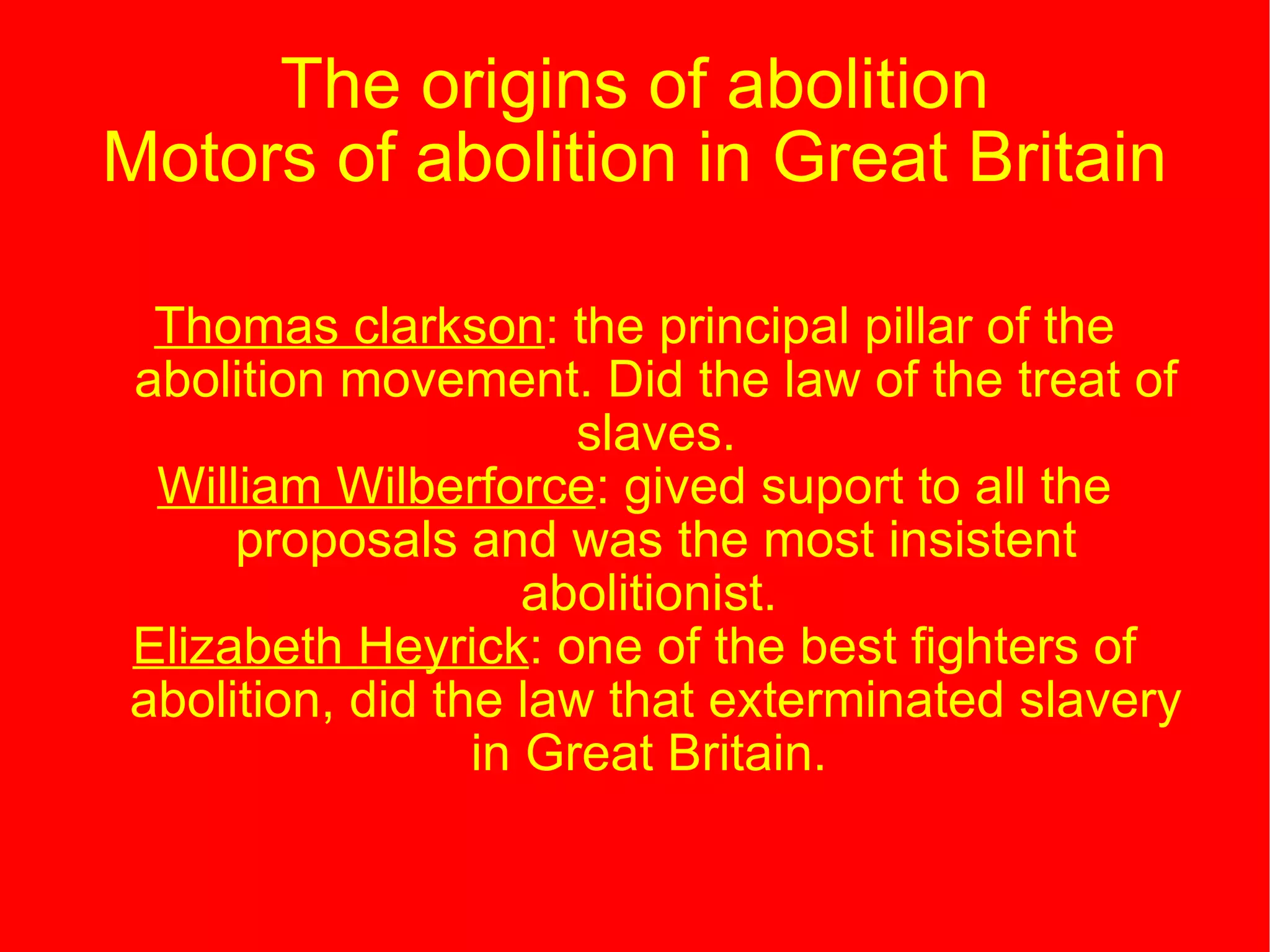 The origins of abolition
Motors of abolition in Great Britain

Thomas clarkson: the principal pillar of the abolition movement. Did the law of the treat of slaves.
William Wilberforce: gived suport to all the proposals and was the most insistent abolitionist.
Elizabeth Heyrick: one of the best fighters of abolition, did the law that exterminated slavery in Great Britain.